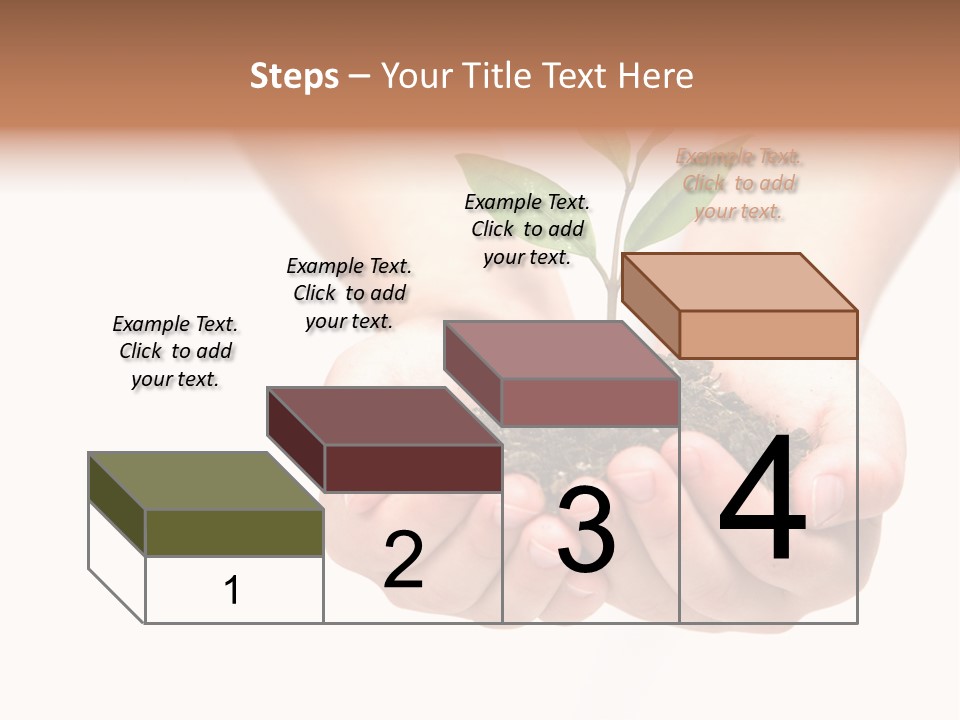 Steps – Your Title Text Here

Example Text. Click to add your text.

Example Text. Click to add your text.

Example Text. Click to add your text.

Example Text. Click to add your text.

1

2

3

4